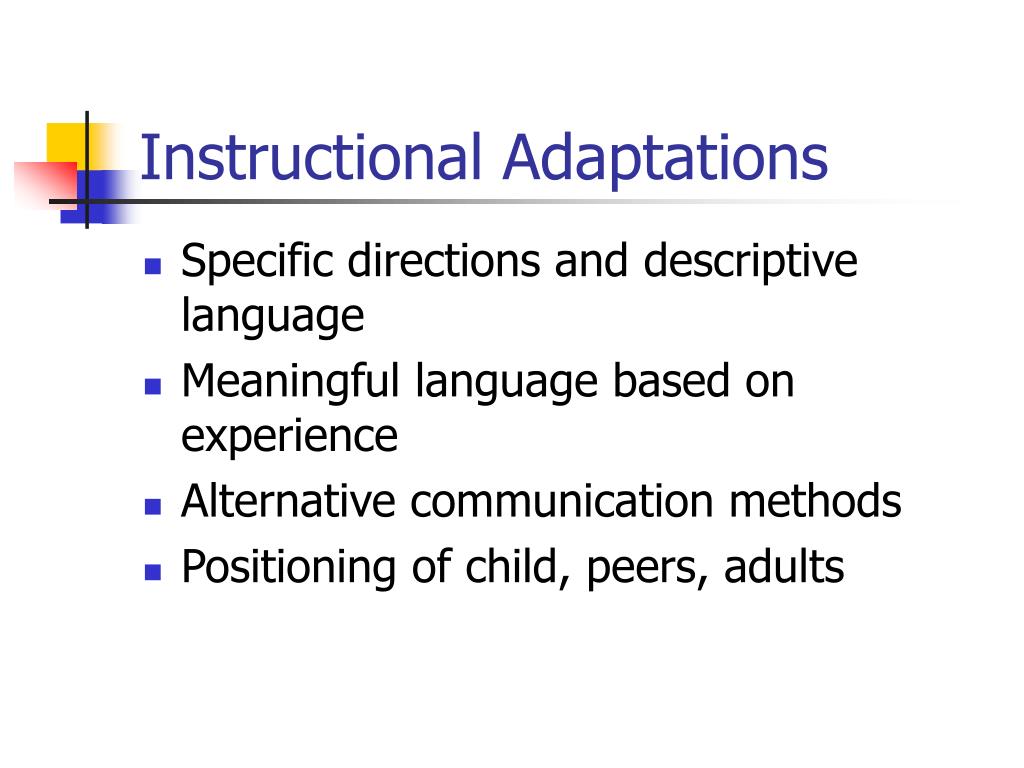 Instructional Adaptations

- Specific directions and descriptive language
- Meaningful language based on experience
- Alternative communication methods
- Positioning of child, peers, adults